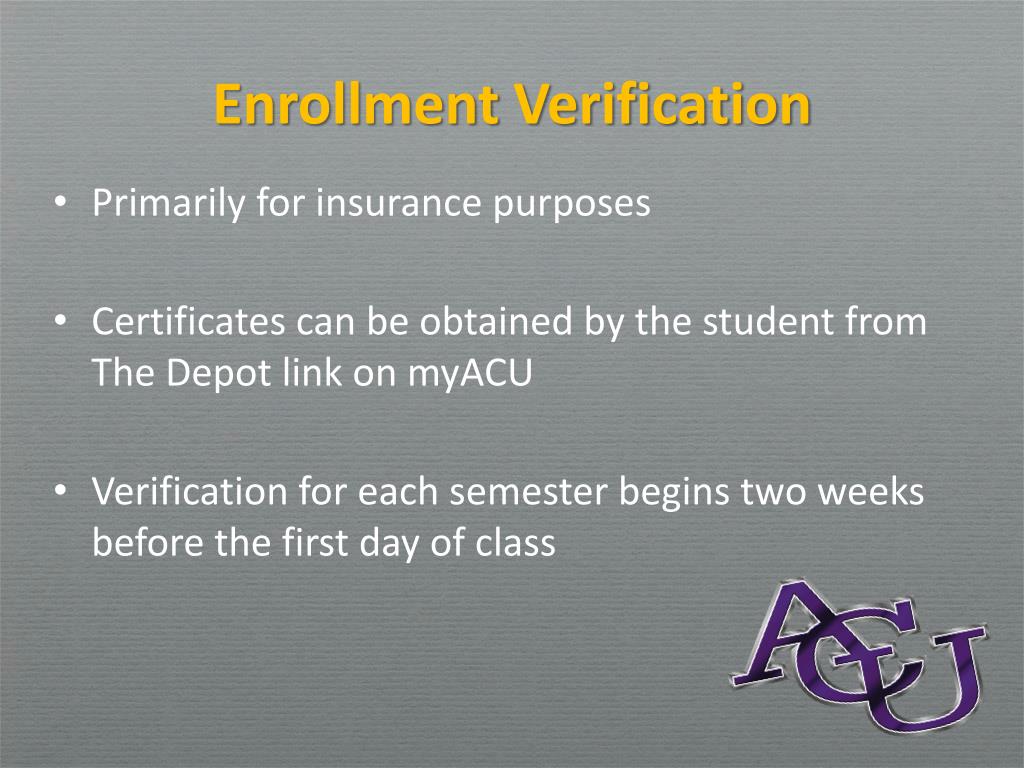 Enrollment Verification

• Primarily for insurance purposes

• Certificates can be obtained by the student from The Depot link on myACU

• Verification for each semester begins two weeks before the first day of class

ACU